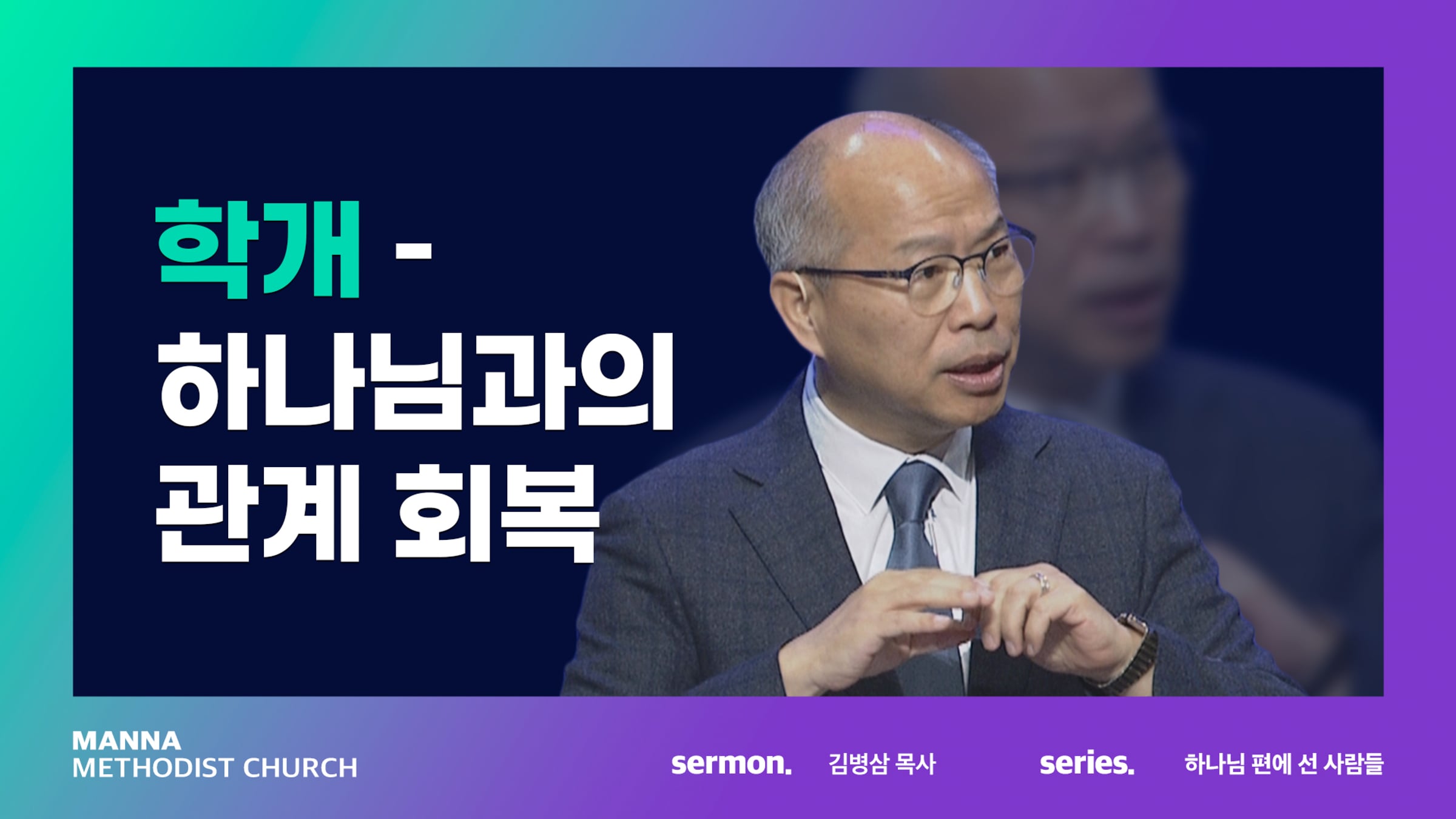 학개 -
하나님과의
관계 회복

MANNA
METHODIST CHURCH

sermon. 김병삼 목사

series. 하나님 편에 선 사람들